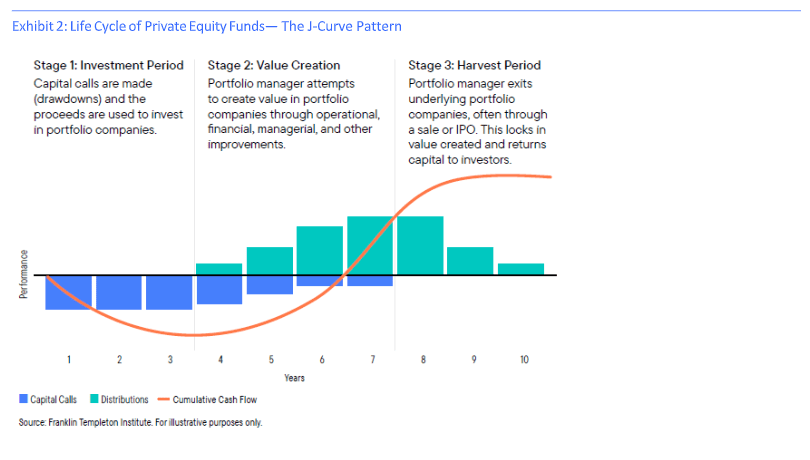 Exhibit 2: Life Cycle of Private Equity Funds— The J-Curve Pattern

Stage 1: Investment Period
Capital calls are made (drawdowns) and the proceeds are used to invest in portfolio companies.

Stage 2: Value Creation
Portfolio manager attempts to create value in portfolio companies through operational, financial, managerial, and other improvements.

Stage 3: Harvest Period
Portfolio manager exits underlying portfolio companies, often through a sale or IPO. This locks in value created and returns capital to investors.

Performance

1 2 3 4 5 6 7 8 9 10

Years

Capital Calls Distributions Cumulative Cash Flow

Source: Franklin Templeton Institute. For illustrative purposes only.